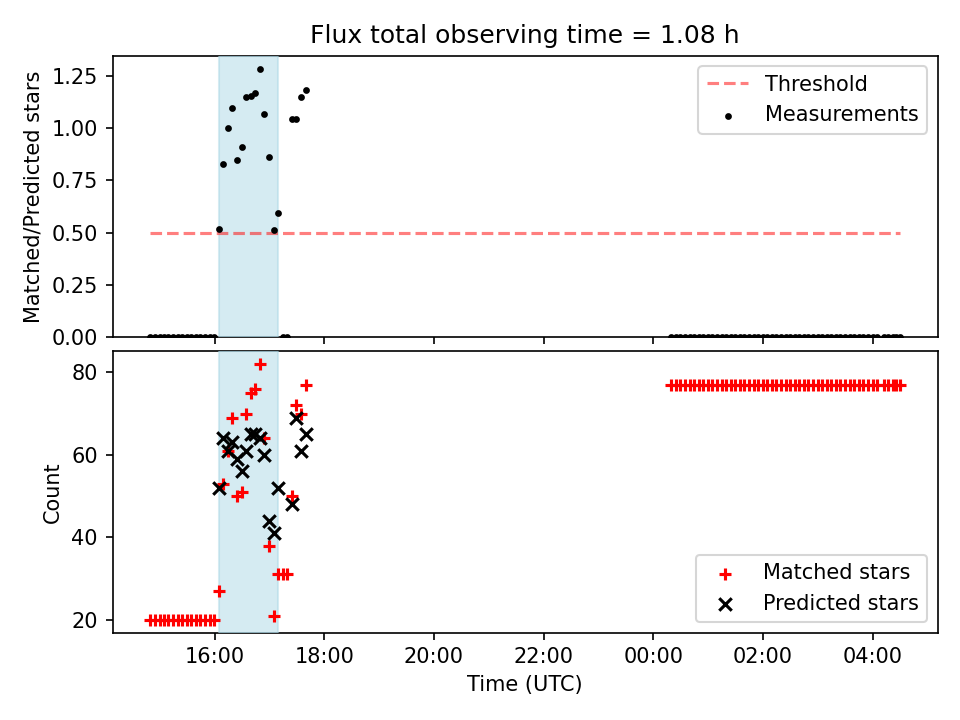 Flux total observing time = 1.08 h

Matched/Predicted stars

1.25
1.00
0.75
0.50
0.25
0.00

Threshold
Measurements

Count

80
60
40
20

Matched stars
Predicted stars

16:00
18:00
20:00
22:00
00:00
02:00
04:00

Time (UTC)